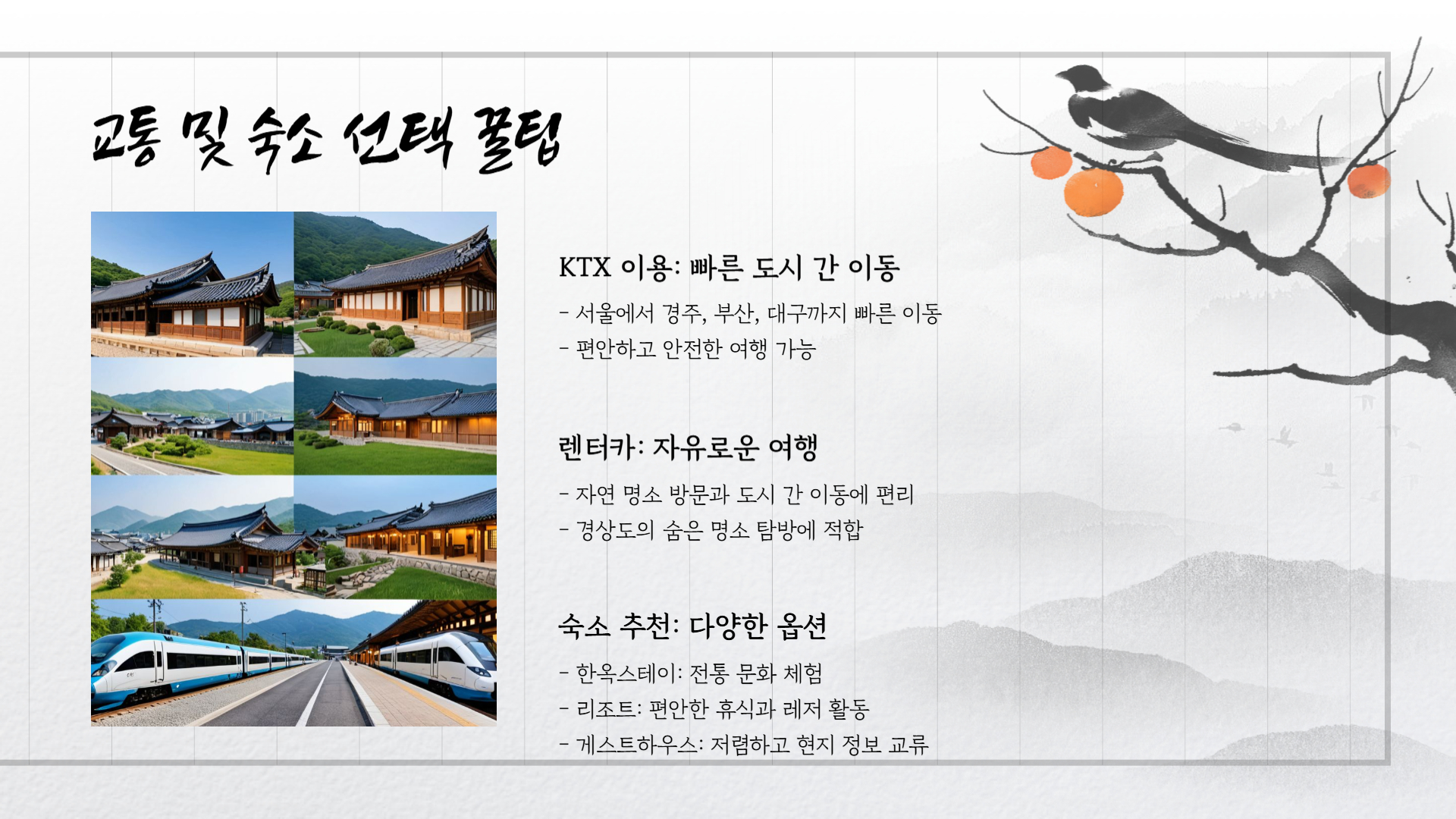 교통 및 숙소 선택 꿀팁

KTX 이용: 빠른 도시 간 이동

- 서울에서 경주, 부산, 대구까지 빠른 이동
- 편안하고 안전한 여행 가능

렌터카: 자유로운 여행

- 자연 명소 방문과 도시 간 이동에 편리
- 경상도의 숨은 명소 탐방에 적합

숙소 추천: 다양한 옵션

- 한옥스테이: 전통 문화 체험
- 리조트: 편안한 휴식과 레저 활동
- 게스트하우스: 저렴하고 현지 정보 교류